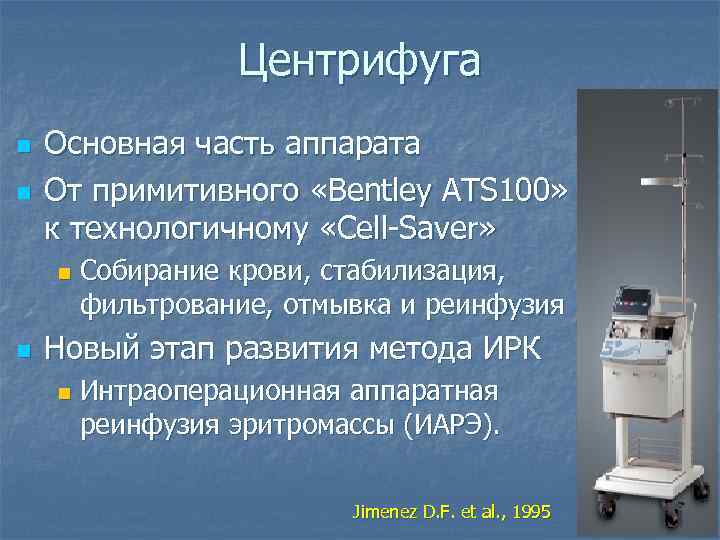 Центрифуга

Основная часть аппарата

От примитивного «Bentley ATS100» к технологичному «Cell-Saver»

Собирание крови, стабилизация, фильтрование, отмывка и реинфузия

Новый этап развития метода ИРК

Интраоперационная аппаратная реинфузия эритромассы (ИАРЭ).

Jimenez D.F. et al., 1995